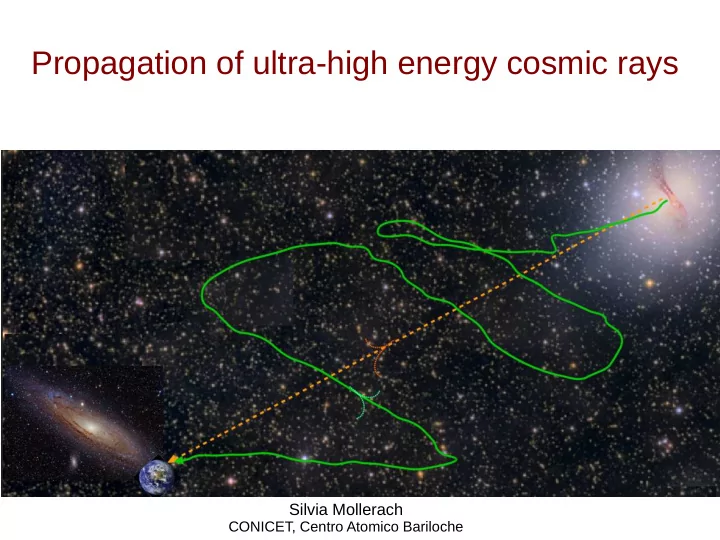 Propagation of ultra-high energy cosmic rays

Silvia Mollerach
CONICET, Centro Atomico Bariloche